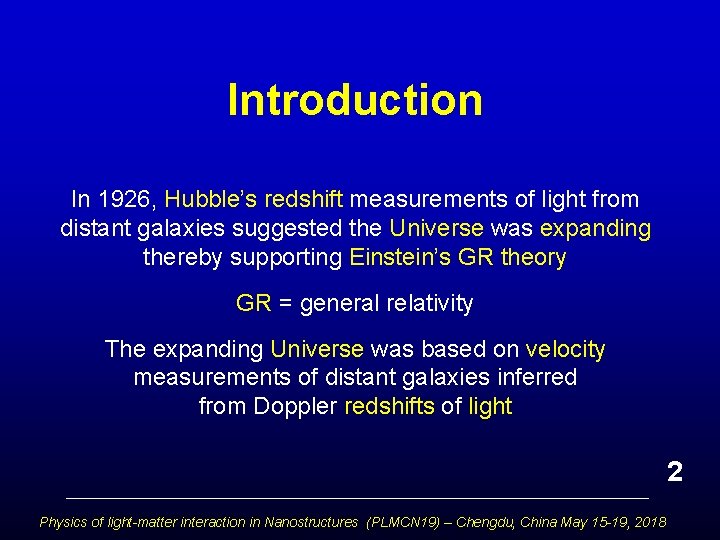 Introduction

In 1926, Hubble's redshift measurements of light from distant galaxies suggested the Universe was expanding thereby supporting Einstein's GR theory

GR = general relativity

The expanding Universe was based on velocity measurements of distant galaxies inferred from Doppler redshifts of light

2

Physics of light-matter interaction in Nanostructures (PLMCN19) – Chengdu, China May 15-19, 2018